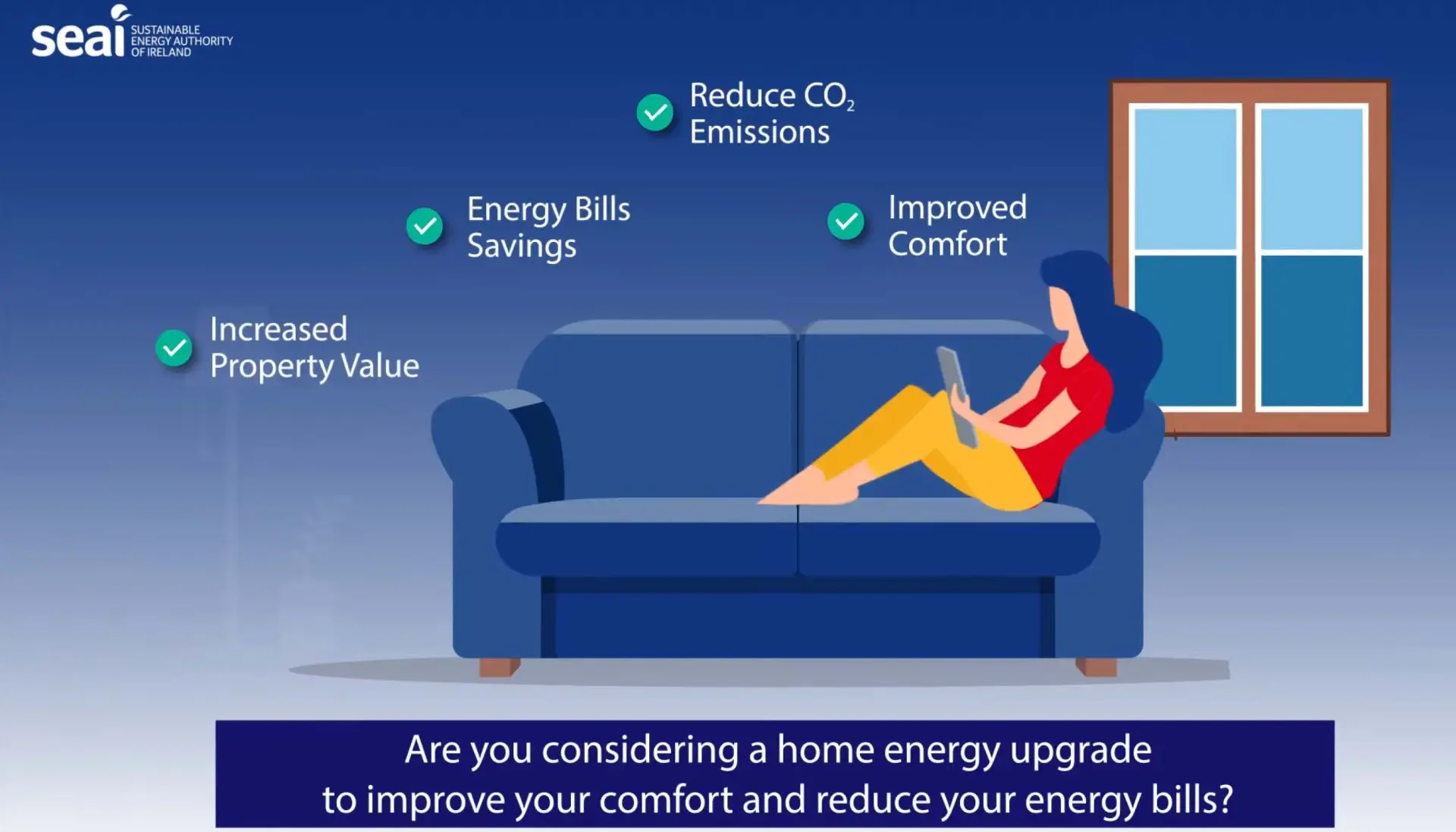 seai SUSTAINABLE ENERGY AUTHORITY OF IRELAND

Reduce $CO_2$ Emissions

Energy Bills Savings

Improved Comfort

Increased Property Value

Are you considering a home energy upgrade to improve your comfort and reduce your energy bills?